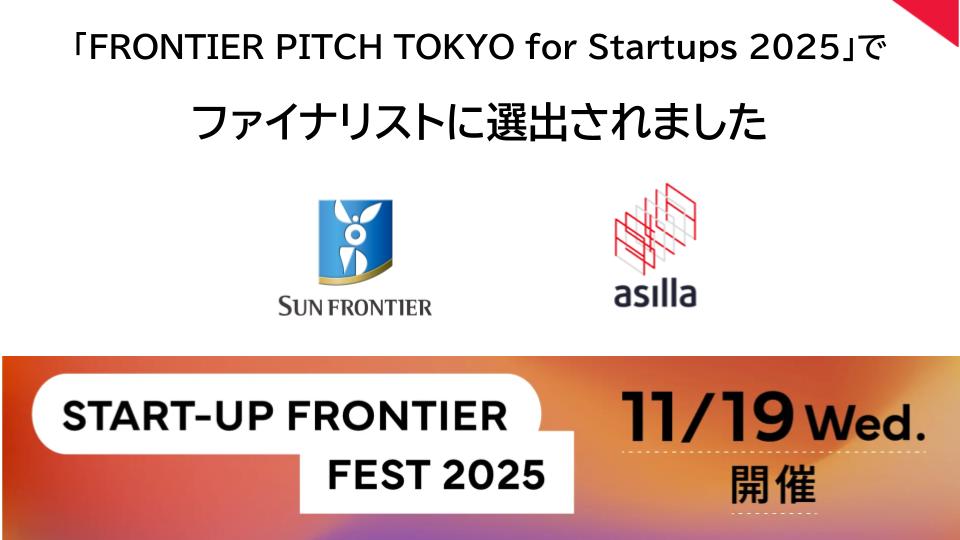 「FRONTIER PITCH TOKYO for Startups 2025」で

ファイナリストに選出されました

SUN FRONTIER

asilla

START-UP FRONTIER FEST 2025

11/19 Wed.
開催